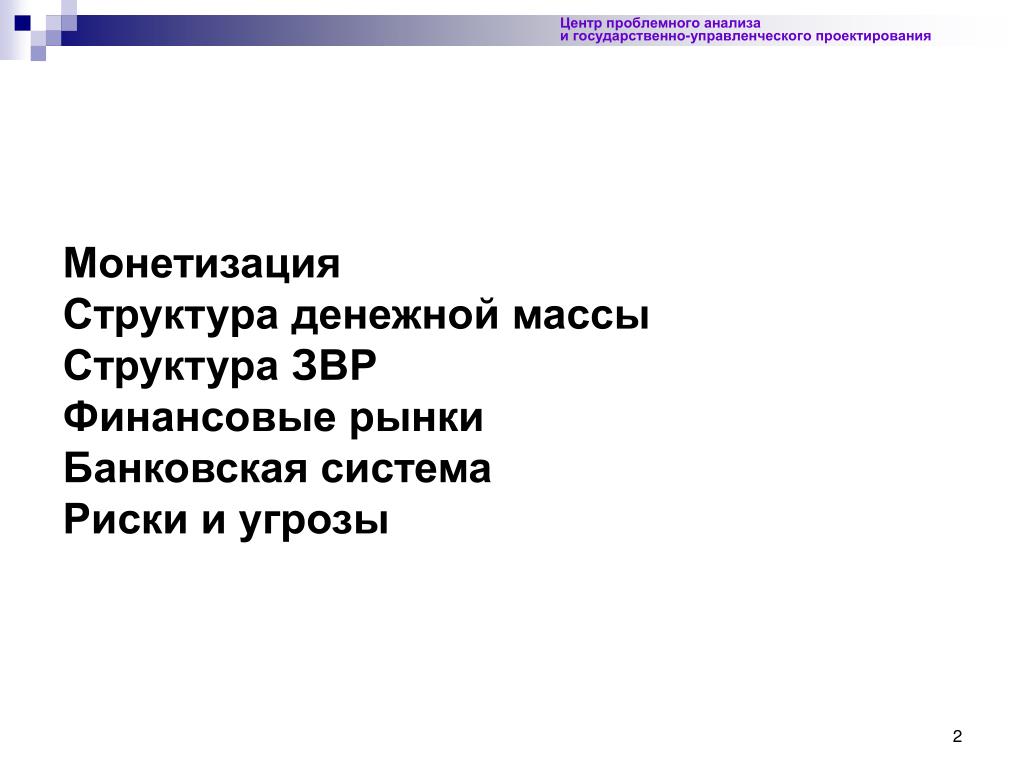 Центр проблемного анализа
и государственно-управленческого проектирования

Монетизация
Структура денежной массы
Структура ЗВР
Финансовые рынки
Банковская система
Риски и угрозы

2